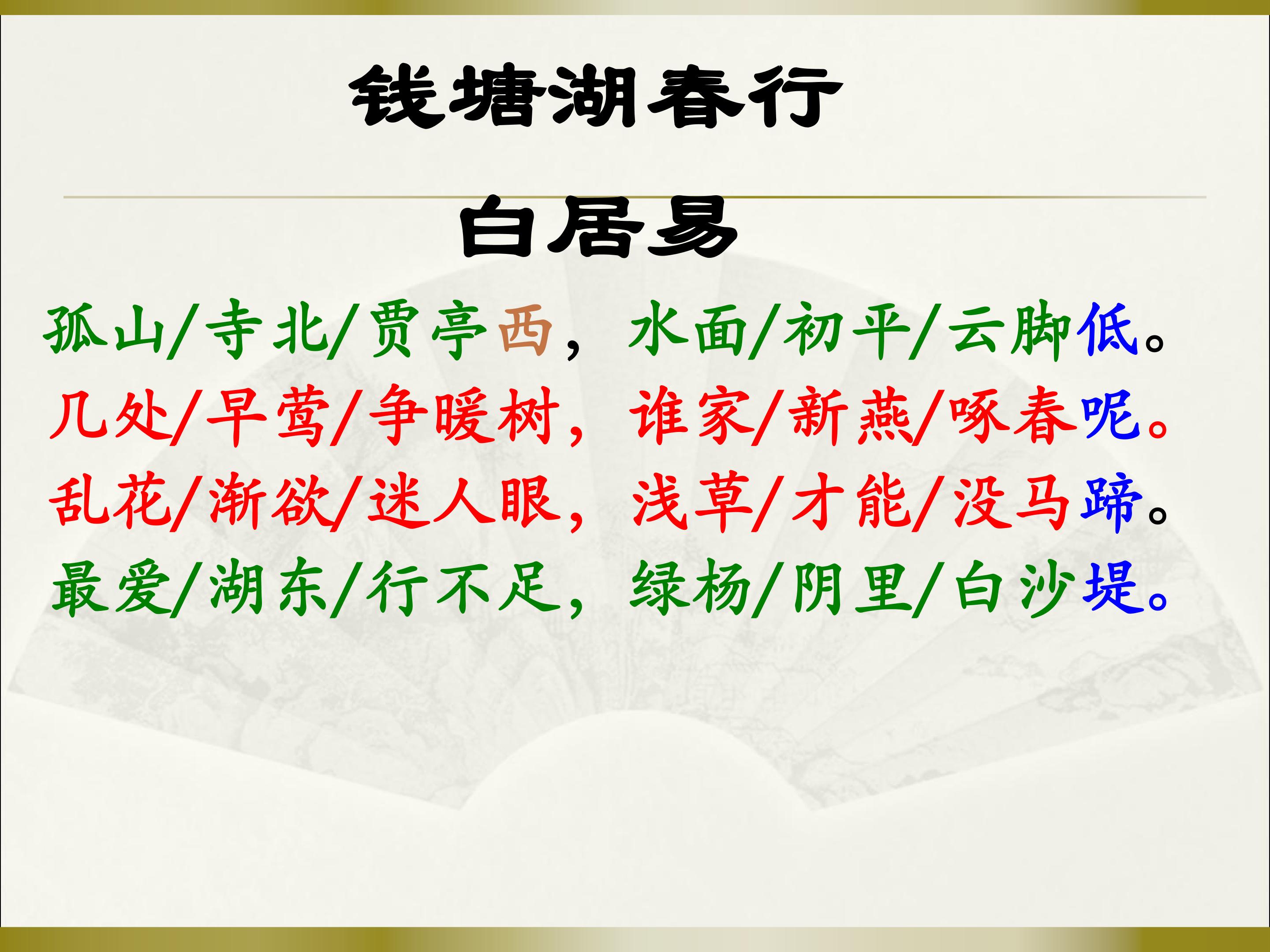 钱塘湖春行

白居易

孤山/寺北/贾亭西，水面/初平/云脚低。
几处/早莺/争暖树，谁家/新燕/啄春呢。
乱花/渐欲/迷人眼，浅草/才能/没马蹄。
最爱/湖东/行不足，绿杨/阴里/白沙堤。